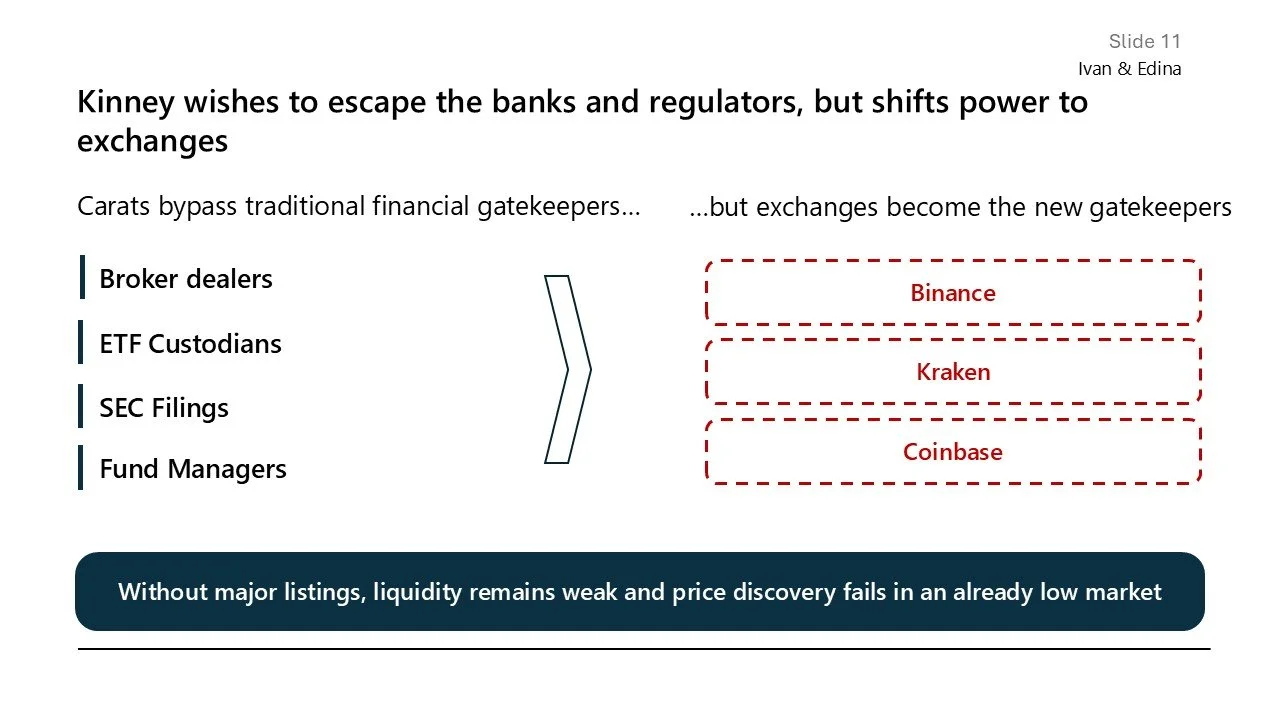 Slide 11
Ivan & Edina

Kinney wishes to escape the banks and regulators, but shifts power to exchanges

Carats bypass traditional financial gatekeepers…

Broker dealers

ETF Custodians

SEC Filings

Fund Managers

…but exchanges become the new gatekeepers

Binance

Kraken

Coinbase

Without major listings, liquidity remains weak and price discovery fails in an already low market